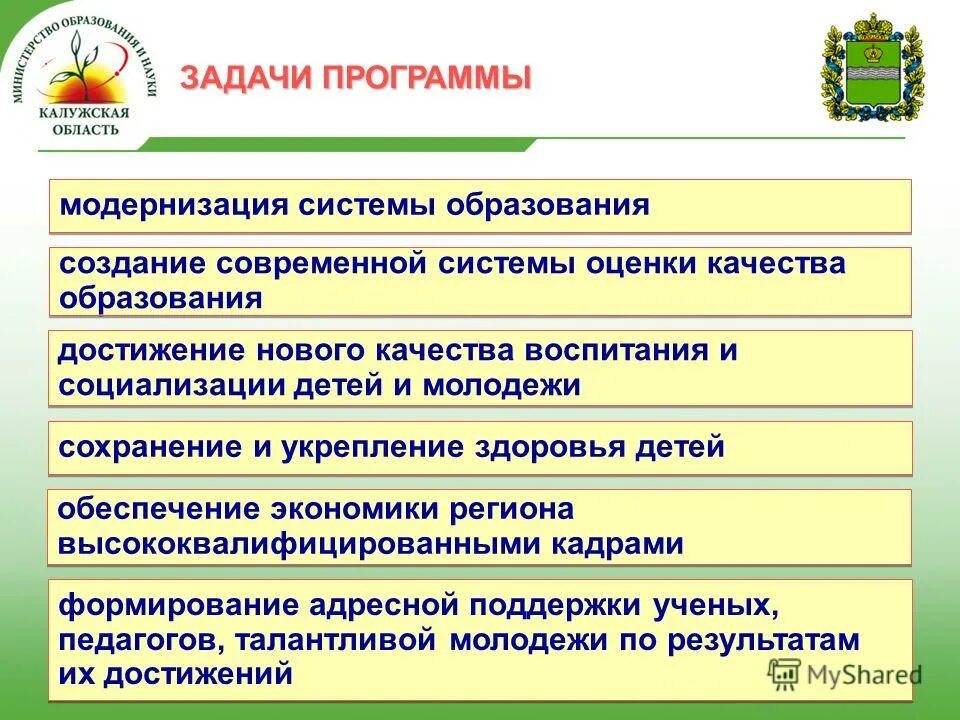 МИНИСТЕРСТВО ОБРАЗОВАНИЯ И НАУКИ
КАЛУЖСКАЯ ОБЛАСТЬ

ЗАДАЧИ ПРОГРАММЫ

модернизация системы образования

создание современной системы оценки качества образования

достижение нового качества воспитания и социализации детей и молодежи

сохранение и укрепление здоровья детей

обеспечение экономики региона высококвалифицированными кадрами

формирование адресной поддержки ученых, педагогов, талантливой молодежи по результатам их достижений

MyShared